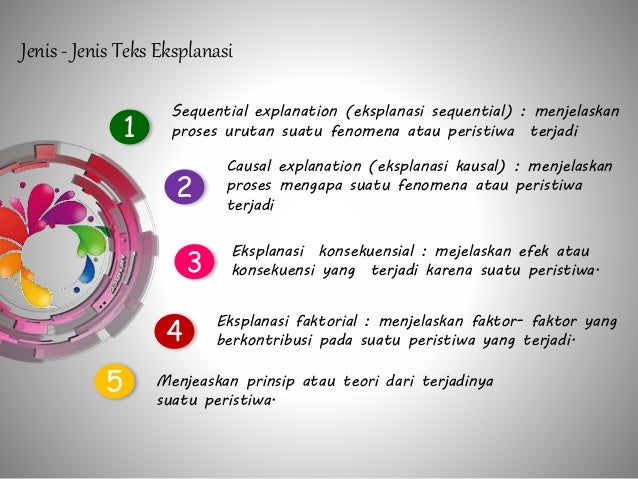 Jenis - Jenis Teks Eksplanasi

1

Sequential explanation (eksplanasi sequential) : menjelaskan proses urutan suatu fenomena atau peristiwa terjadi

2

Causal explanation (eksplanasi kausal) : menjelaskan proses mengapa suatu fenomena atau peristiwa terjadi

3

Eksplanasi konsekuensial : mejelaskan efek atau konsekuensi yang terjadi karena suatu peristiwa.

4

Eksplanasi faktorial : menjelaskan faktor- faktor yang berkontribusi pada suatu peristiwa yang terjadi.

5

Menjeaskan prinsip atau teori dari terjadinya suatu peristiwa.